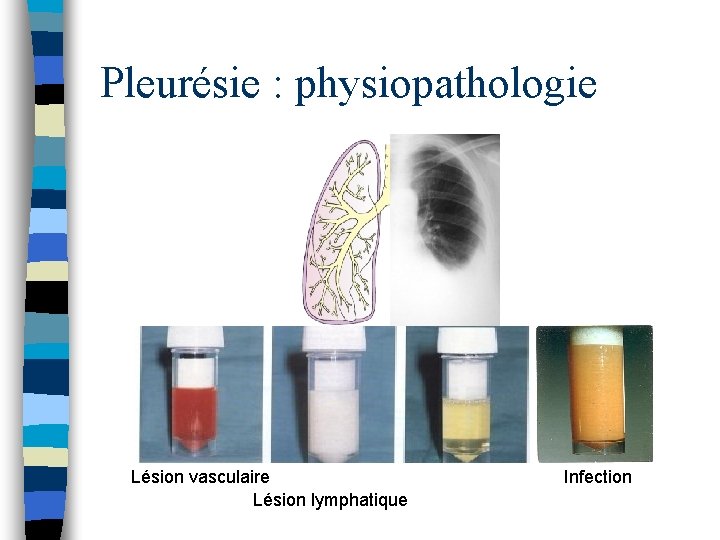 Pleurésie : physiopathologie

Lésion vasculaire

Lésion lymphatique

Infection